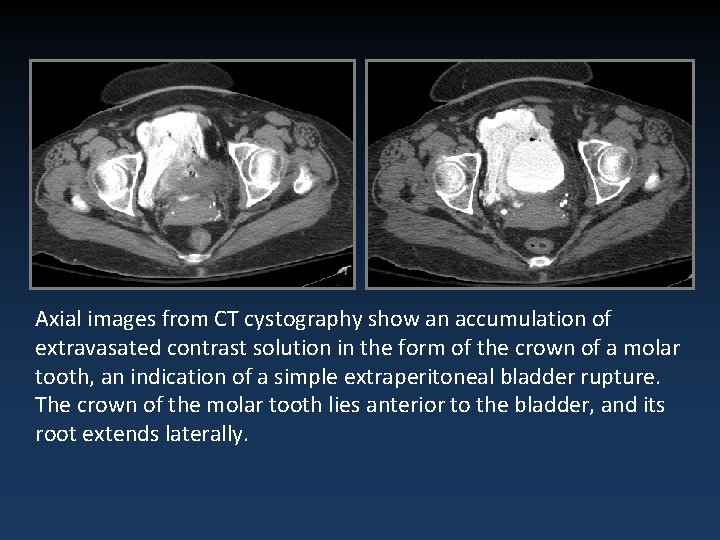 Axial images from CT cystography show an accumulation of extravasated contrast solution in the form of the crown of a molar tooth, an indication of a simple extraperitoneal bladder rupture. The crown of the molar tooth lies anterior to the bladder, and its root extends laterally.